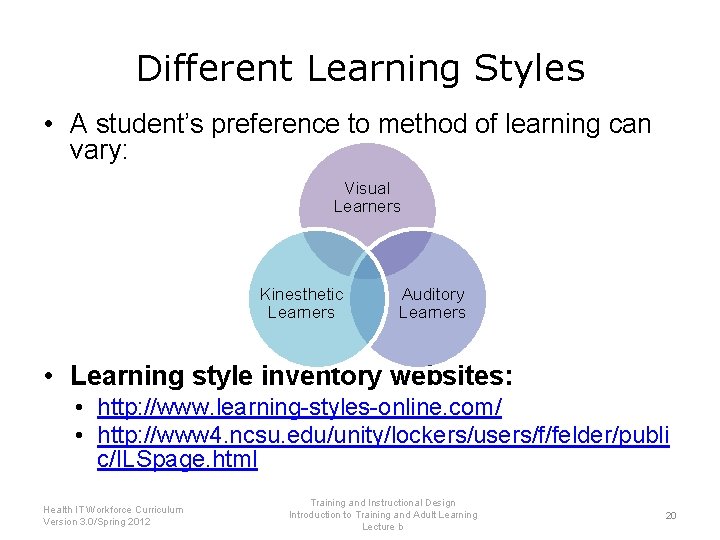 Different Learning Styles

• A student's preference to method of learning can vary:

Visual Learners

Kinesthetic Learners

Auditory Learners

• **Learning style inventory websites:**
  • http://www.learning-styles-online.com/
  • http://www4.ncsu.edu/unity/lockers/users/f/felder/public/ILSpage.html

Health IT Workforce Curriculum
Version 3.0/Spring 2012

Training and Instructional Design
Introduction to Training and Adult Learning
Lecture b

20